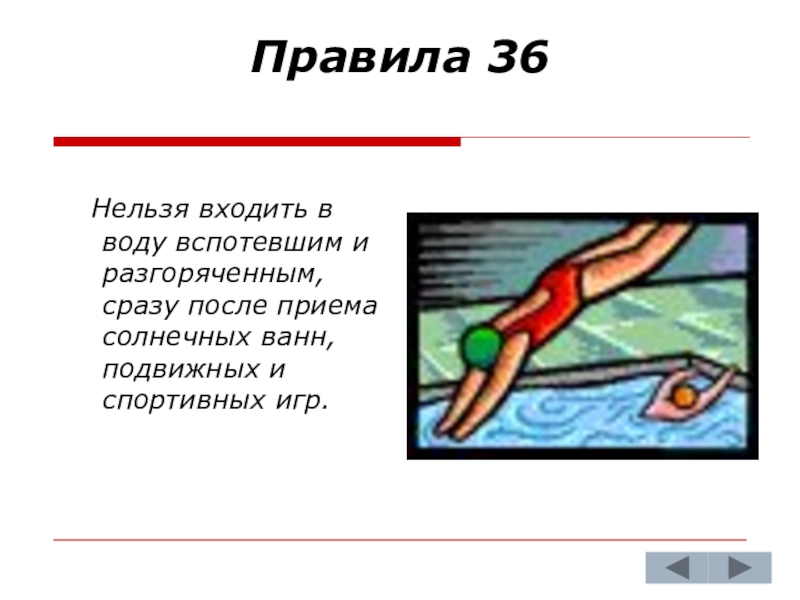 Правила 36

Нельзя входить в воду вспотевшим и разгоряченным, сразу после приема солнечных ванн, подвижных и спортивных игр.